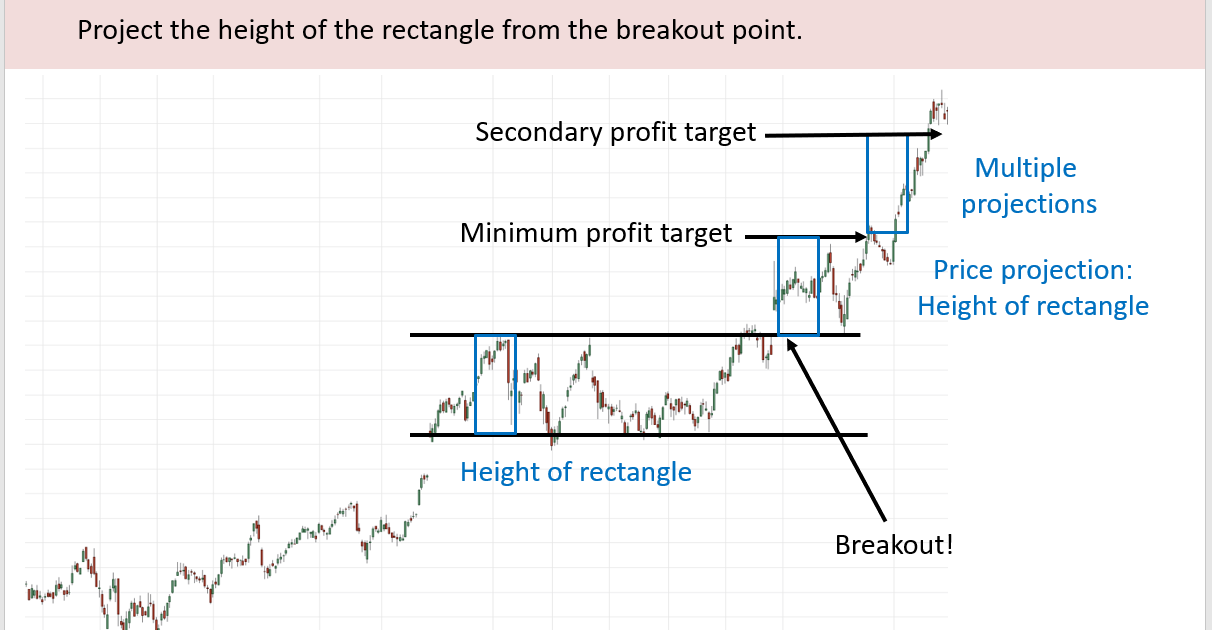 Project the height of the rectangle from the breakout point.

Secondary profit target

Multiple projections

Minimum profit target

Price projection: Height of rectangle

Height of rectangle

Breakout!